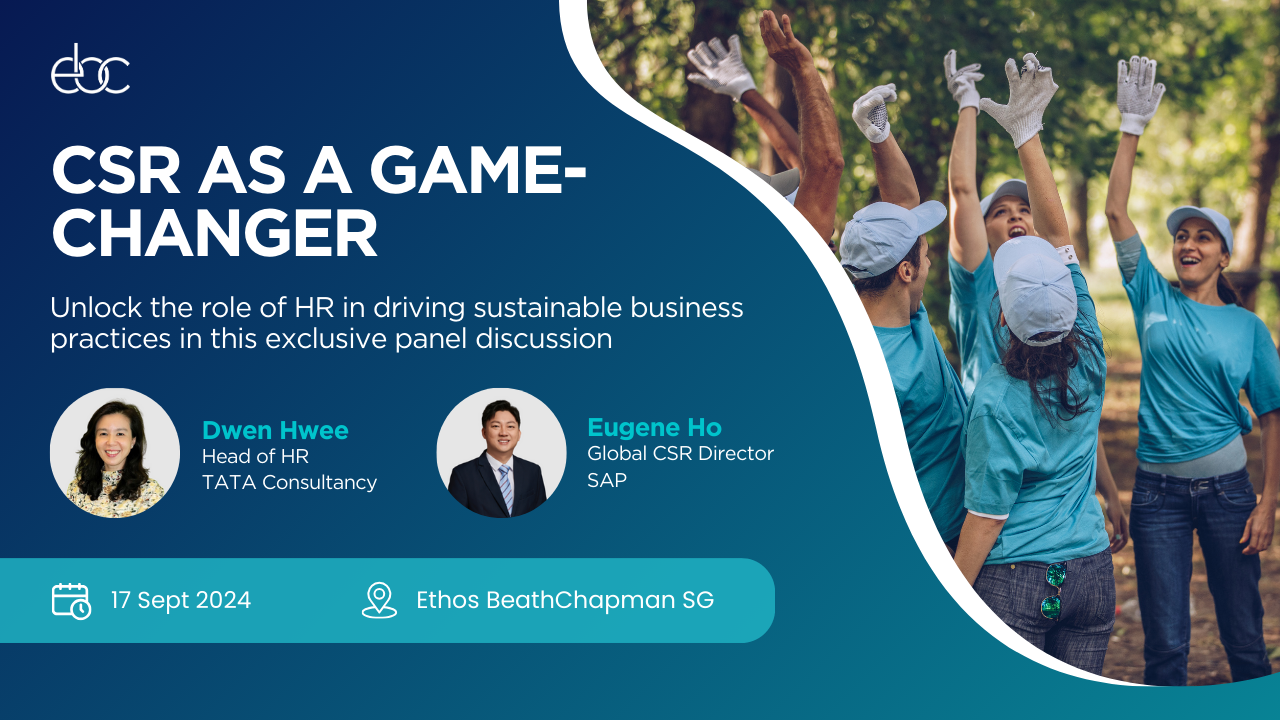 ebc

CSR AS A GAME-CHANGER

Unlock the role of HR in driving sustainable business practices in this exclusive panel discussion

Dwen Hwee
Head of HR
TATA Consultancy

Eugene Ho
Global CSR Director
SAP

17 Sept 2024

Ethos BeathChapman SG